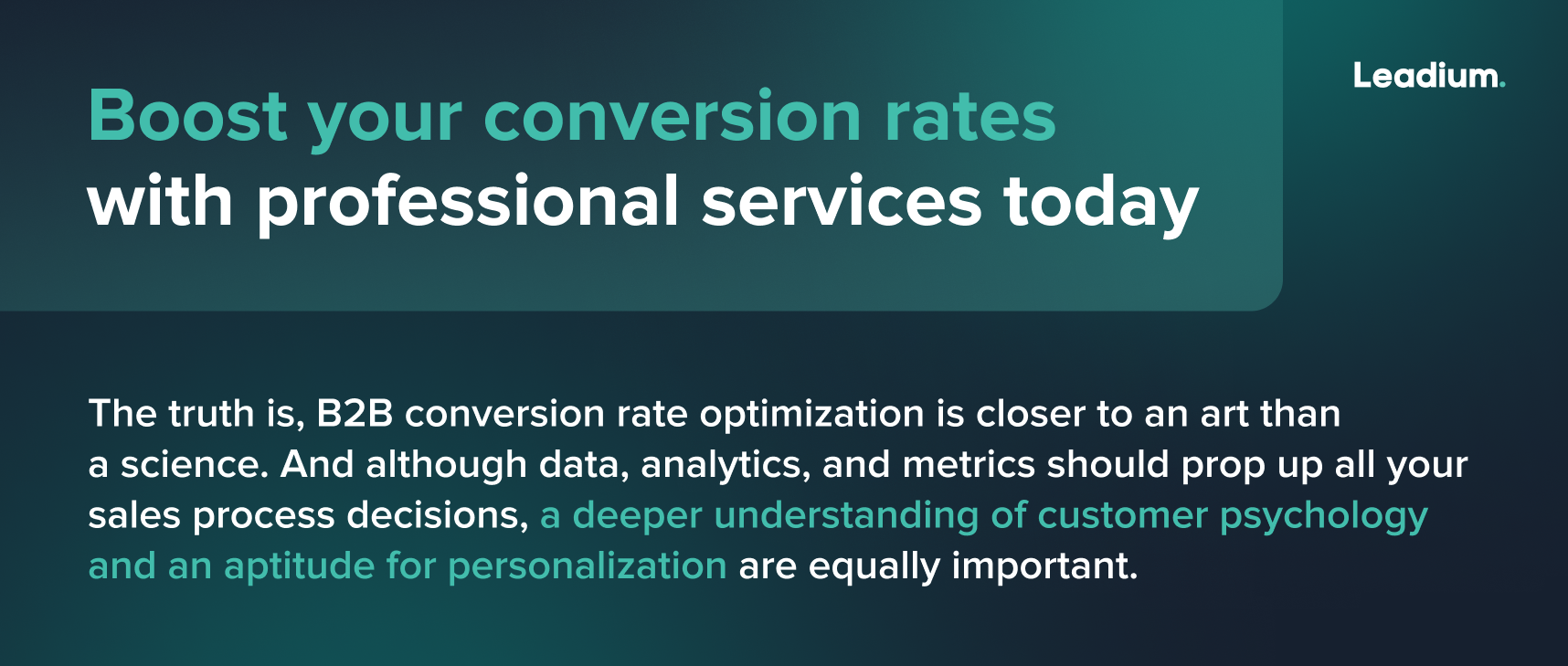 Boost your conversion rates with professional services today

Leadium.

The truth is, B2B conversion rate optimization is closer to an art than a science. And although data, analytics, and metrics should prop up all your sales process decisions, a deeper understanding of customer psychology and an aptitude for personalization are equally important.